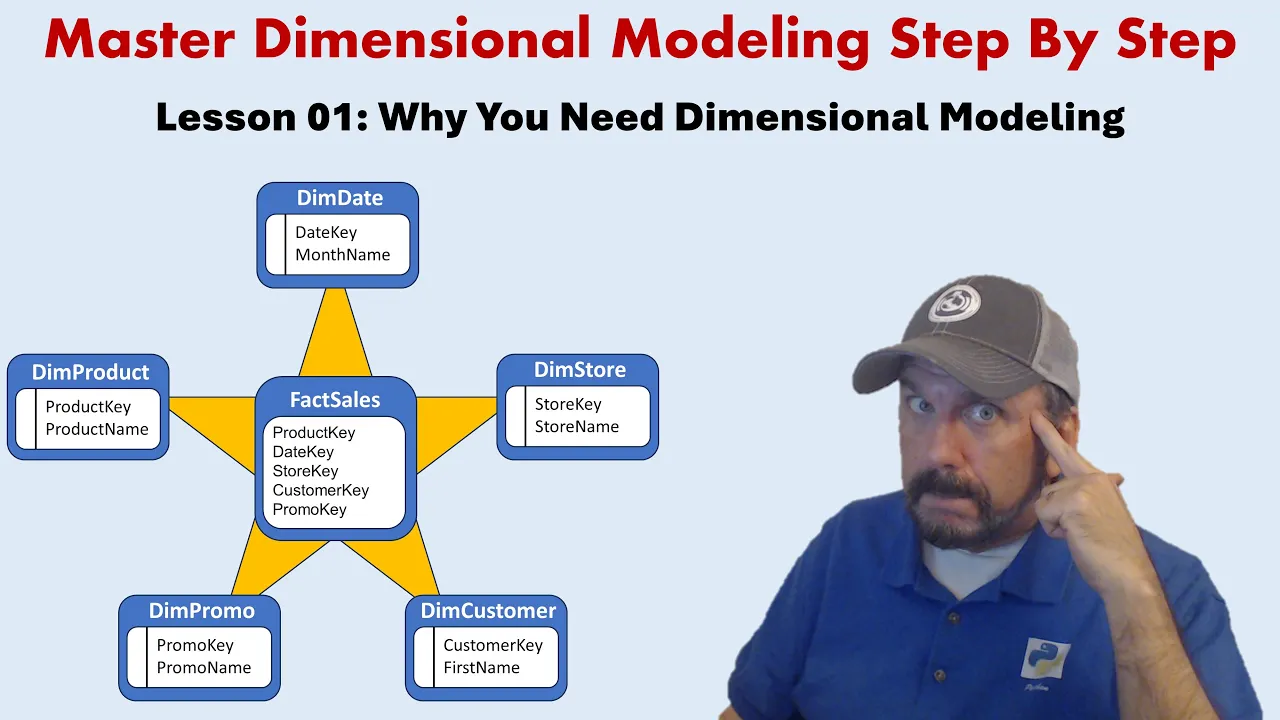 Master Dimensional Modeling Step By Step

Lesson 01: Why You Need Dimensional Modeling

DimDate
DateKey
MonthName

DimProduct
ProductKey
ProductName

FactSales
ProductKey
DateKey
StoreKey
CustomerKey
PromoKey

DimStore
StoreKey
StoreName

DimPromo
PromoKey
PromoName

DimCustomer
CustomerKey
FirstName